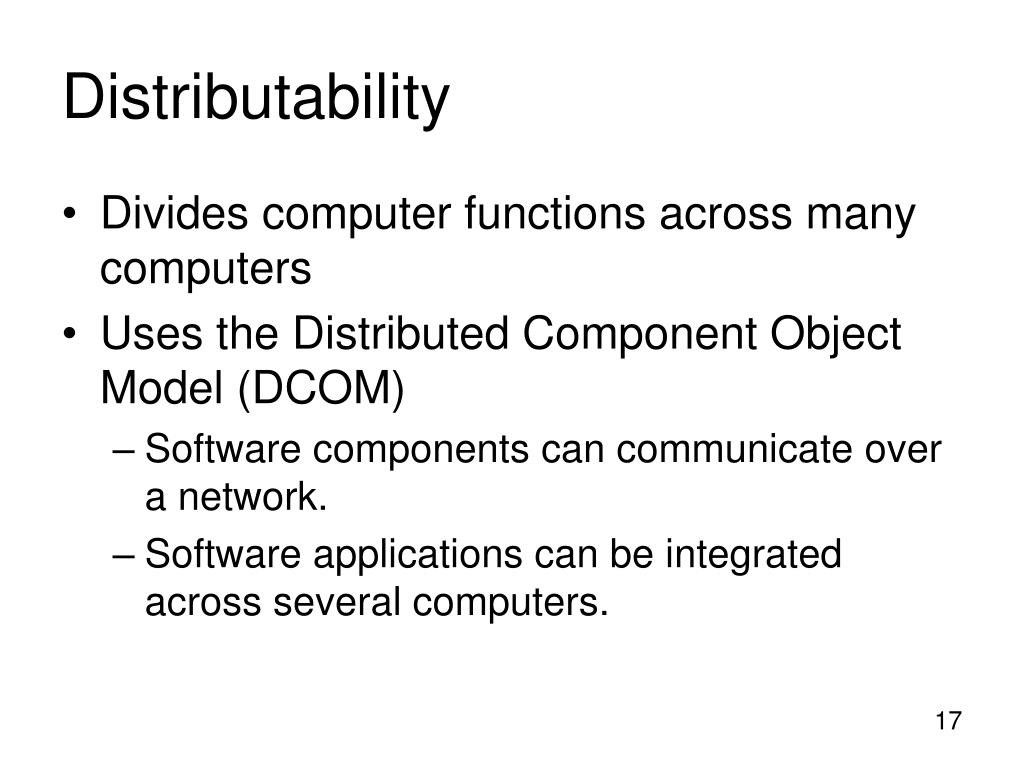 Distributability

• Divides computer functions across many computers
• Uses the Distributed Component Object Model (DCOM)
– Software components can communicate over a network.
– Software applications can be integrated across several computers.

17